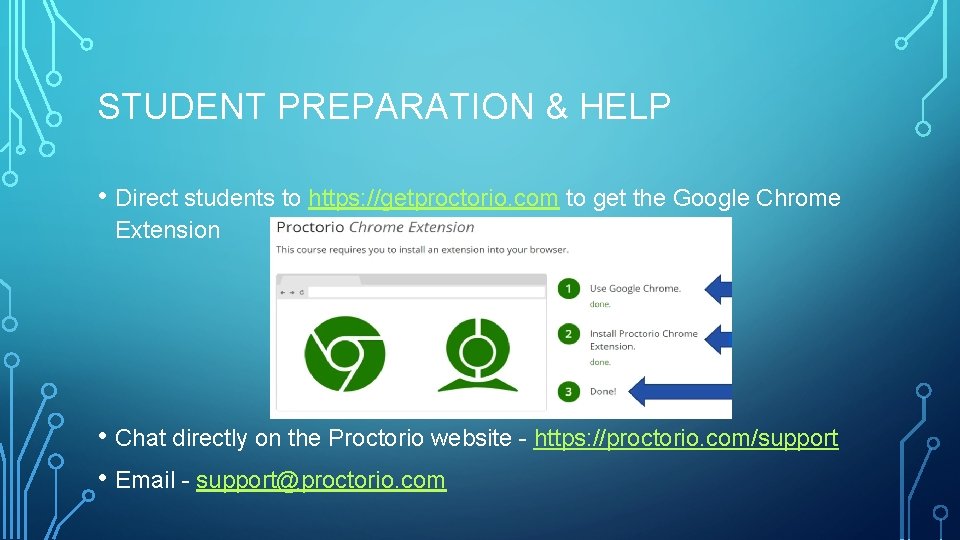 STUDENT PREPARATION & HELP

• Direct students to https://getproctorio.com to get the Google Chrome Extension

Proctorio Chrome Extension

This course requires you to install an extension into your browser.

1 Use Google Chrome.
done.

2 Install Proctorio Chrome Extension.
done.

3 Done!

• Chat directly on the Proctorio website - https://proctorio.com/support

• Email - support@proctorio.com